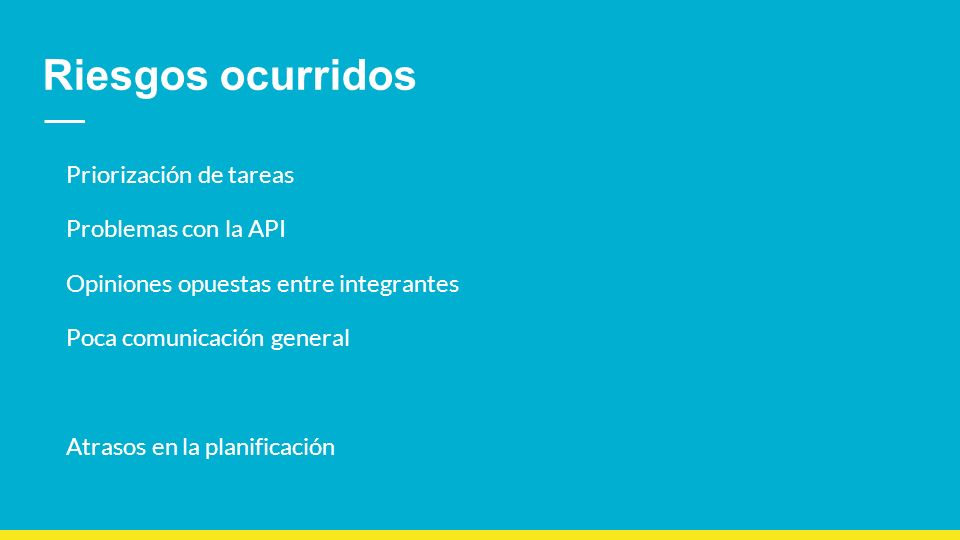 Riesgos ocurridos

Priorización de tareas

Problemas con la API

Opiniones opuestas entre integrantes

Poca comunicación general

Atrasos en la planificación